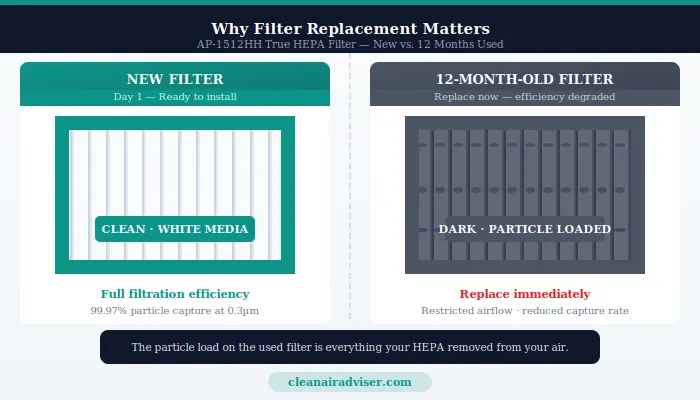 Why Filter Replacement Matters
AP-1512HH True HEPA Filter — New vs. 12 Months Used

NEW FILTER
Day 1 — Ready to install

CLEAN · WHITE MEDIA

Full filtration efficiency
99.97% particle capture at 0.3µm

12-MONTH-OLD FILTER
Replace now — efficiency degraded

DARK · PARTICLE LOADED

Replace immediately
Restricted airflow · reduced capture rate

The particle load on the used filter is everything your HEPA removed from your air.

cleanairadviser.com